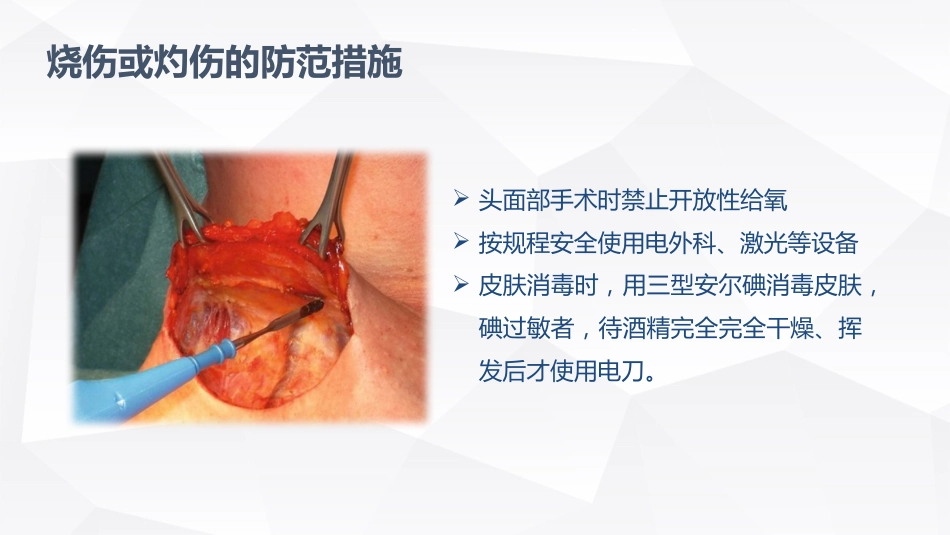 烧伤或灼伤的防范措施

➢ 头面部手术时禁止开放性给氧
➢ 按规程安全使用电外科、激光等设备
➢ 皮肤消毒时，用三型安尔碘消毒皮肤，碘过敏者，待酒精完全完全干燥、挥发后才使用电刀。